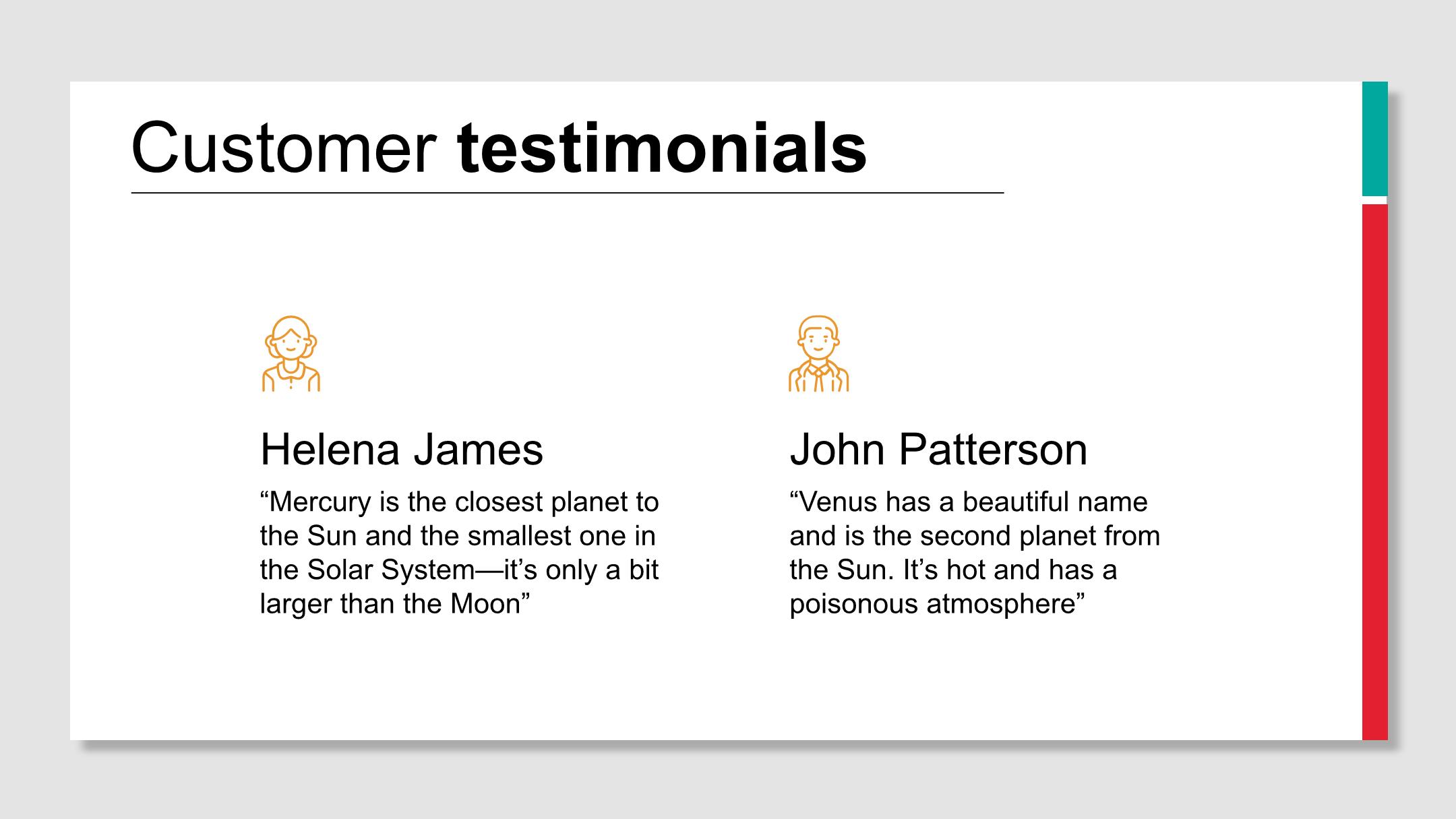 Customer testimonials

Helena James

“Mercury is the closest planet to the Sun and the smallest one in the Solar System—it’s only a bit larger than the Moon”

John Patterson

“Venus has a beautiful name and is the second planet from the Sun. It’s hot and has a poisonous atmosphere”